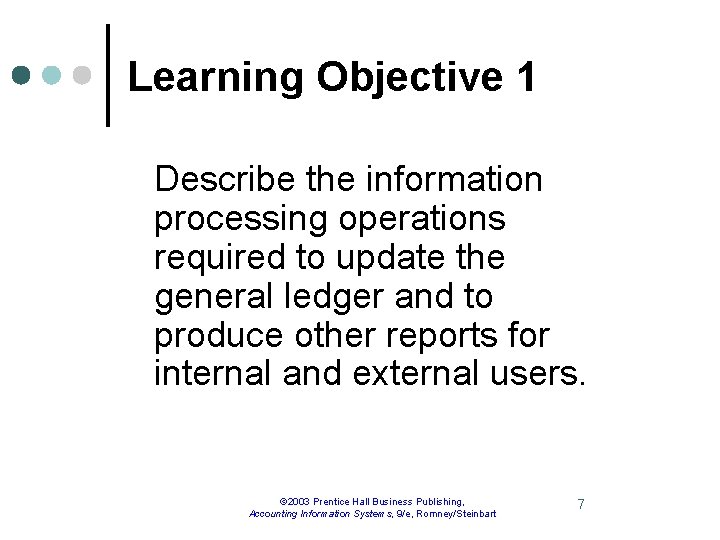 Learning Objective 1

Describe the information processing operations required to update the general ledger and to produce other reports for internal and external users.

©2003 Prentice Hall Business Publishing, Accounting Information Systems, 9/e, Romney/Steinbart

7